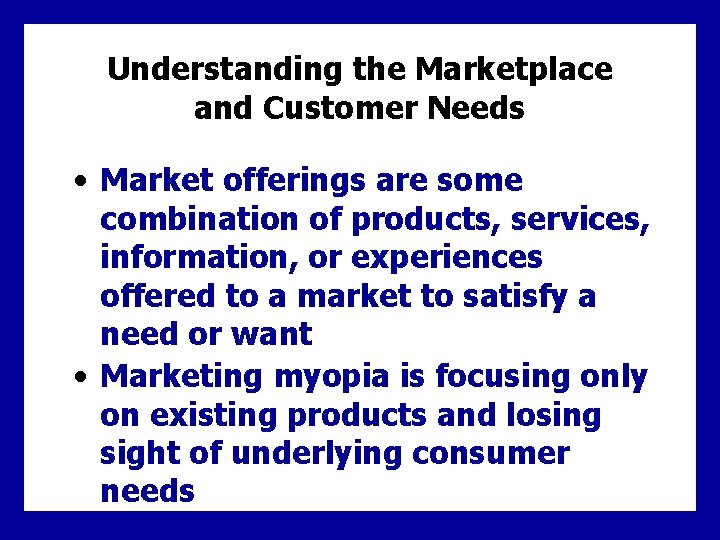 Understanding the Marketplace and Customer Needs

• Market offerings are some combination of products, services, information, or experiences offered to a market to satisfy a need or want
• Marketing myopia is focusing only on existing products and losing sight of underlying consumer needs